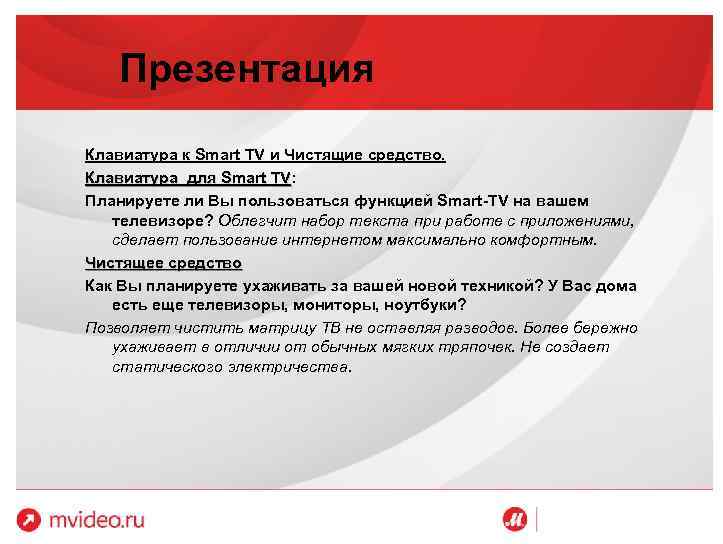 Презентация

Клавиатура к Smart TV и Чистящие средство.

Клавиатура для Smart TV:

Планируете ли Вы пользоваться функцией Smart-TV на вашем телевизоре? Облегчит набор текста при работе с приложениями, сделает пользование интернетом максимально комфортным.

Чистящее средство

Как Вы планируете ухаживать за вашей новой техникой? У Вас дома есть еще телевизоры, мониторы, ноутбуки?

Позволяет чистить матрицу ТВ не оставляя разводов. Более бережно ухаживает в отличии от обычных мягких тряпочек. Не создает статического электричества.

mvideo.ru

М